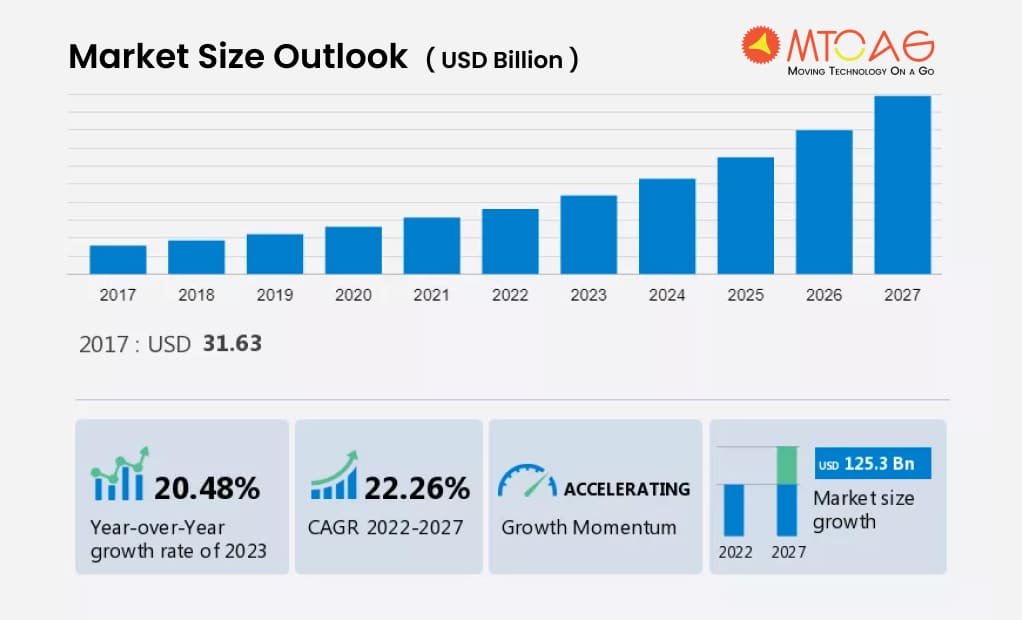 Market Size Outlook ( USD Billion )

MTOAG
MOVING TECHNOLOGY ON A GO

2017 2018 2019 2020 2021 2022 2023 2024 2025 2026 2027

2017 : USD 31.63

20.48%
Year-over-Year growth rate of 2023

22.26%
CAGR 2022-2027

ACCELERATING
Growth Momentum

USD 125.3 Bn
Market size growth
2022 2027